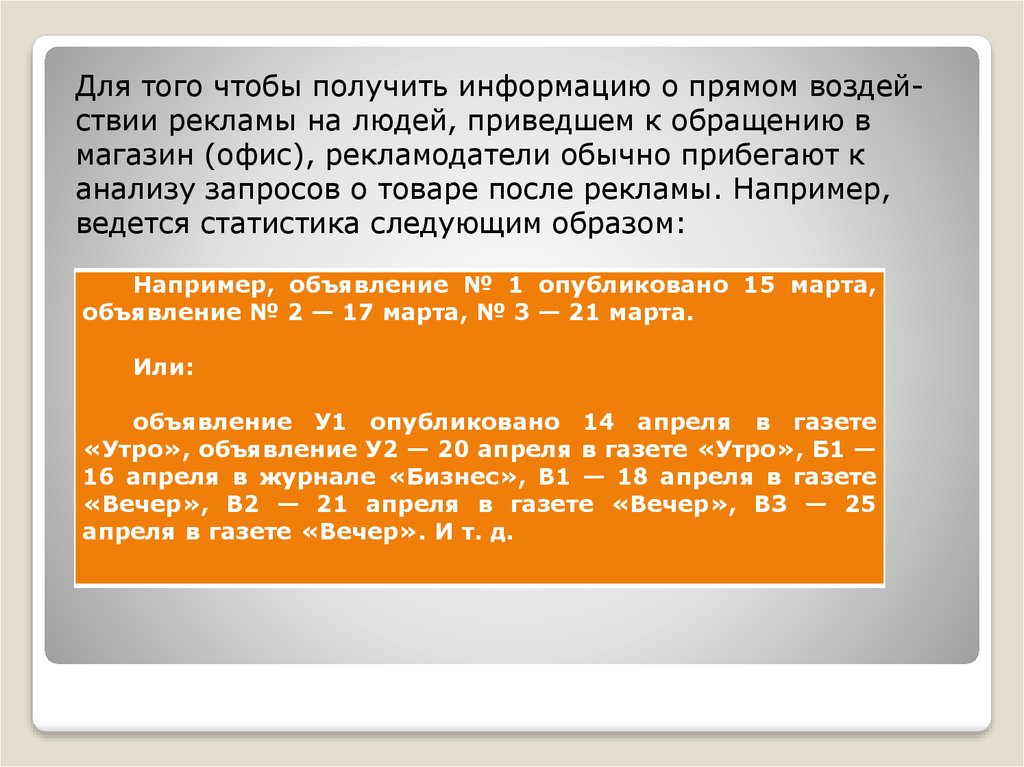 Для того чтобы получить информацию о прямом воздействии рекламы на людей, приведшем к обращению в магазин (офис), рекламодатели обычно прибегают к анализу запросов о товаре после рекламы. Например, ведется статистика следующим образом:

Например, объявление № 1 опубликовано 15 марта, объявление № 2 — 17 марта, № 3 — 21 марта.

Или:

объявление У1 опубликовано 14 апреля в газете «Утро», объявление У2 — 20 апреля в газете «Утро», Б1 — 16 апреля в журнале «Бизнес», В1 — 18 апреля в газете «Вечер», В2 — 21 апреля в газете «Вечер», В3 — 25 апреля в газете «Вечер». И т. д.